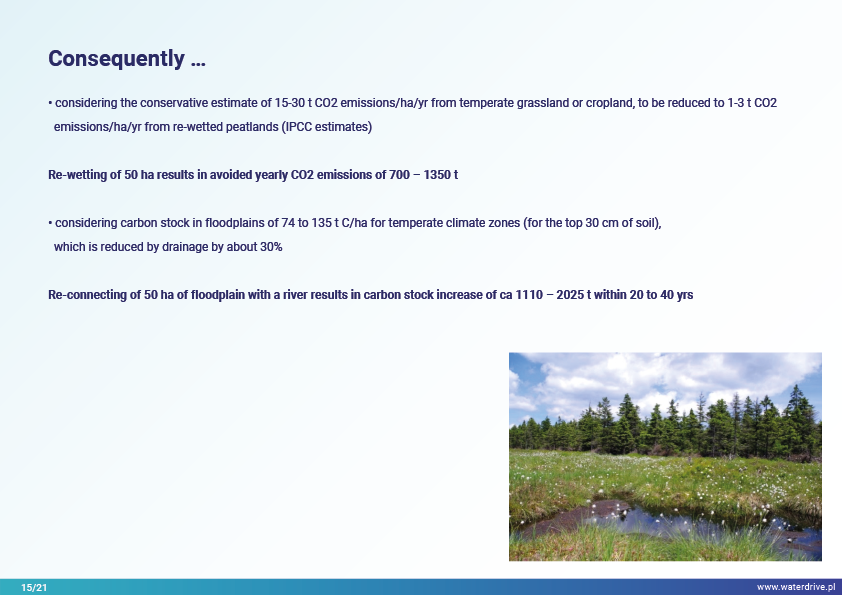 Consequently …

• considering the conservative estimate of 15-30 t CO2 emissions/ha/yr from temperate grassland or cropland, to be reduced to 1-3 t CO2 emissions/ha/yr from re-wetted peatlands (IPCC estimates)

Re-wetting of 50 ha results in avoided yearly CO2 emissions of 700 – 1350 t

• considering carbon stock in floodplains of 74 to 135 t C/ha for temperate climate zones (for the top 30 cm of soil), which is reduced by drainage by about 30%

Re-connecting of 50 ha of floodplain with a river results in carbon stock increase of ca 1110 – 2025 t within 20 to 40 yrs

15/21

www.waterdrive.pl